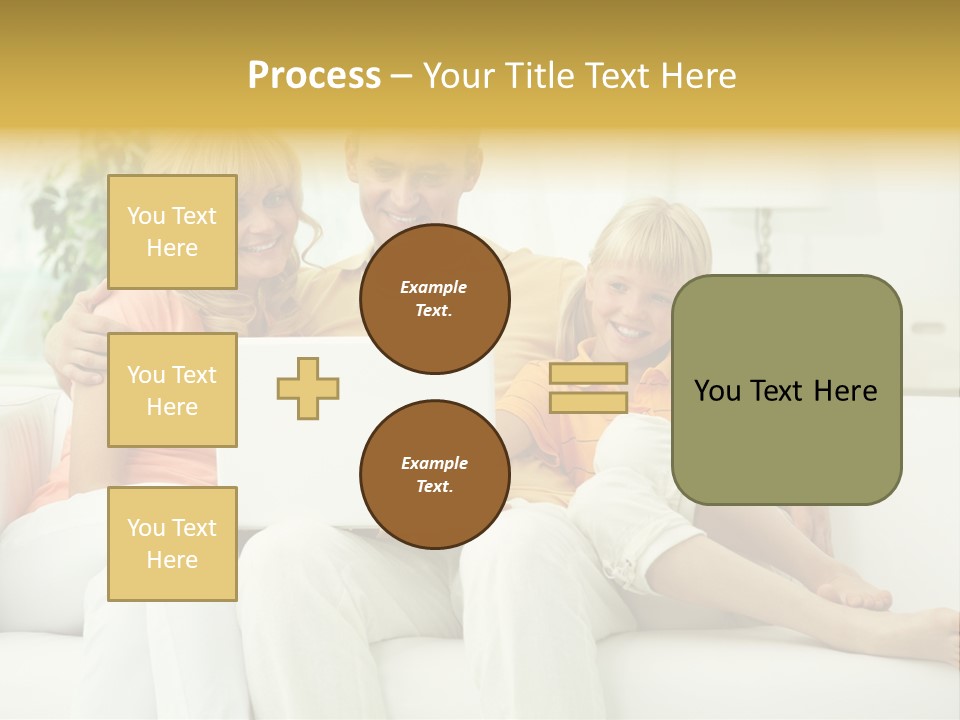 Process – Your Title Text Here

You Text Here

You Text Here

You Text Here

Example Text.

Example Text.

You Text Here